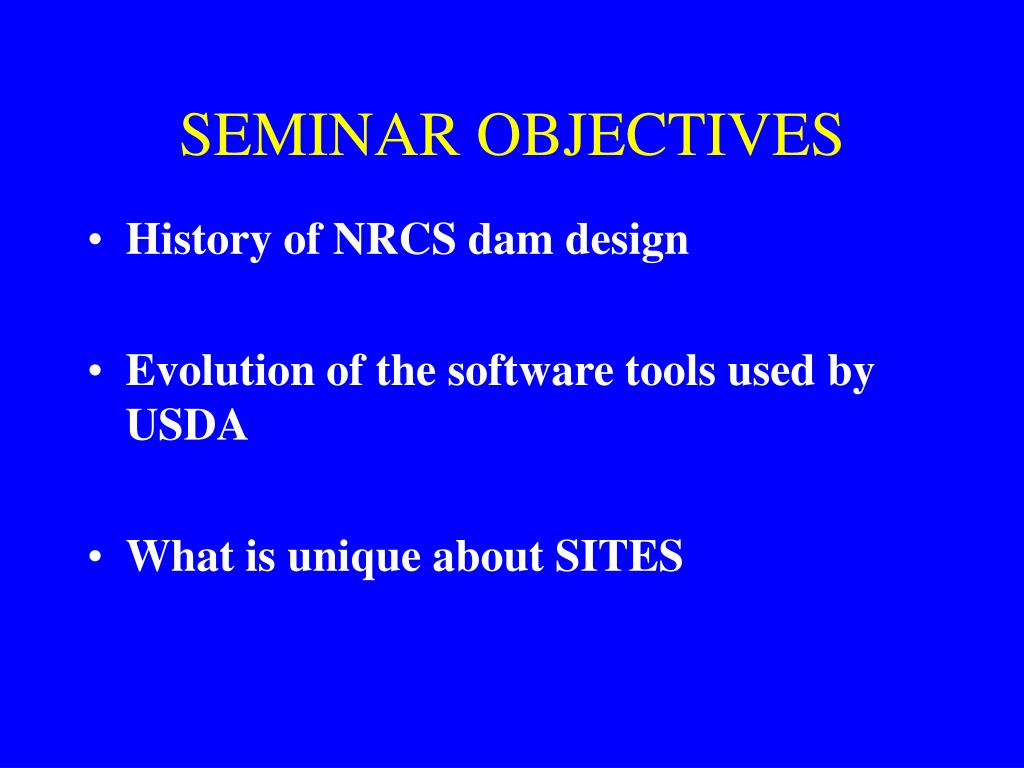 SEMINAR OBJECTIVES

• History of NRCS dam design

• Evolution of the software tools used by USDA

• What is unique about SITES